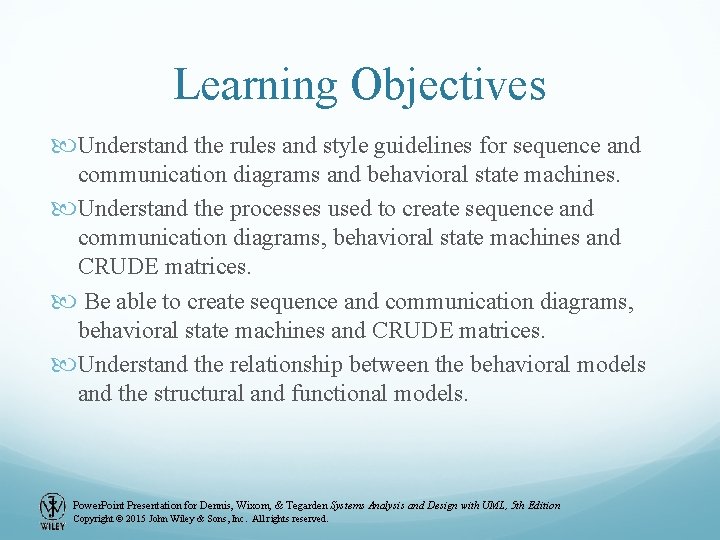 Learning Objectives

Understand the rules and style guidelines for sequence and communication diagrams and behavioral state machines.

Understand the processes used to create sequence and communication diagrams, behavioral state machines and CRUDE matrices.

Be able to create sequence and communication diagrams, behavioral state machines and CRUDE matrices.

Understand the relationship between the behavioral models and the structural and functional models.

WILEY

PowerPoint Presentation for Dennis, Wixom, & Tegarden Systems Analysis and Design with UML, 5th Edition
Copyright © 2015 John Wiley & Sons, Inc. All rights reserved.